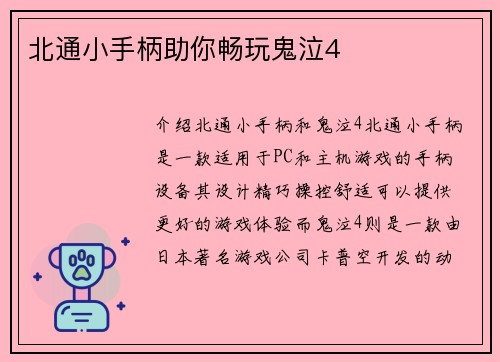 北通小手柄助你畅玩鬼泣4

介绍北通小手柄和鬼泣4北通小手柄是一款适用于PC和主机游戏的手柄设备其设计精巧操控舒适可以提供更好的游戏体验而鬼泣4则是一款由日本著名游戏公司卡普空开发的动